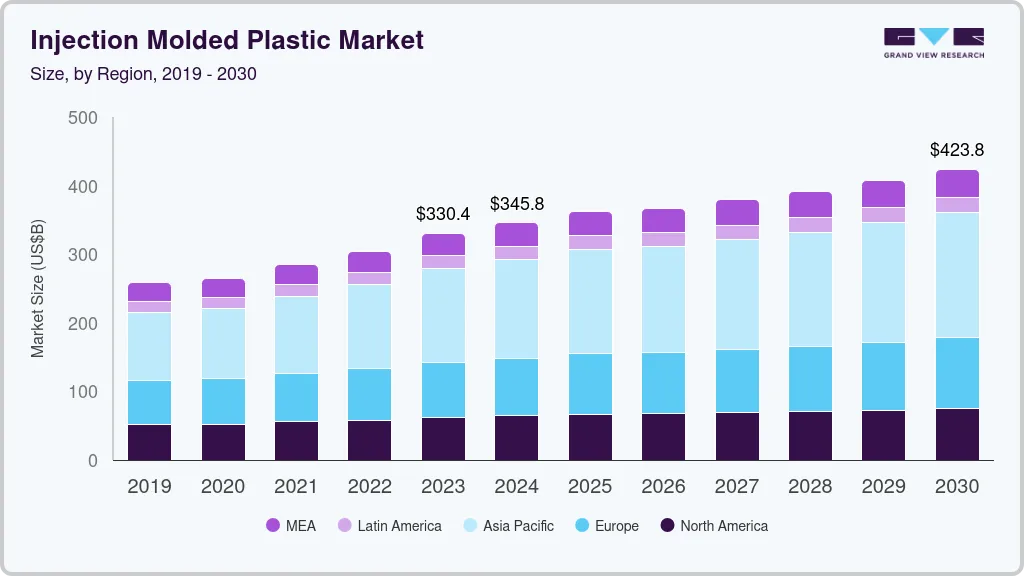 Injection Molded Plastic Market
Size, by Region, 2019 - 2030

GRAND VIEW RESEARCH

Market Size (US$B)

500
400
300
200
100
0

$330.4
$345.8
$423.8

2019 2020 2021 2022 2023 2024 2025 2026 2027 2028 2029 2030

MEA Latin America Asia Pacific Europe North America